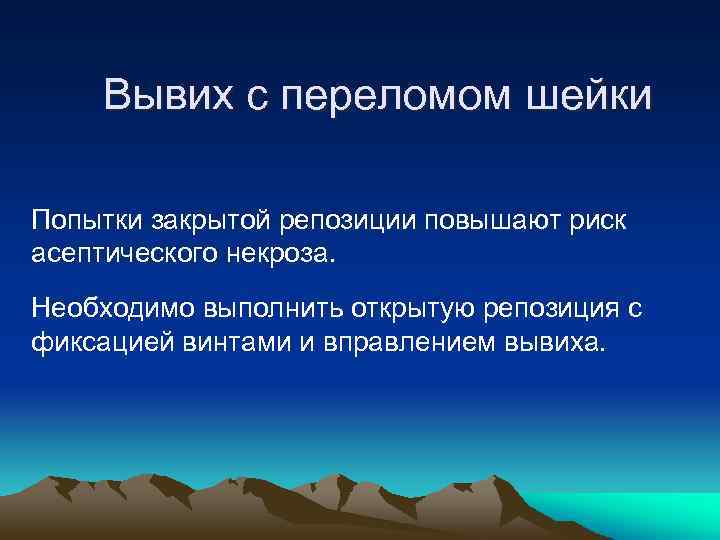 Вывих с переломом шейки

Попытки закрытой репозиции повышают риск асептического некроза.

Необходимо выполнить открытую репозиция с фиксацией винтами и вправлением вывиха.